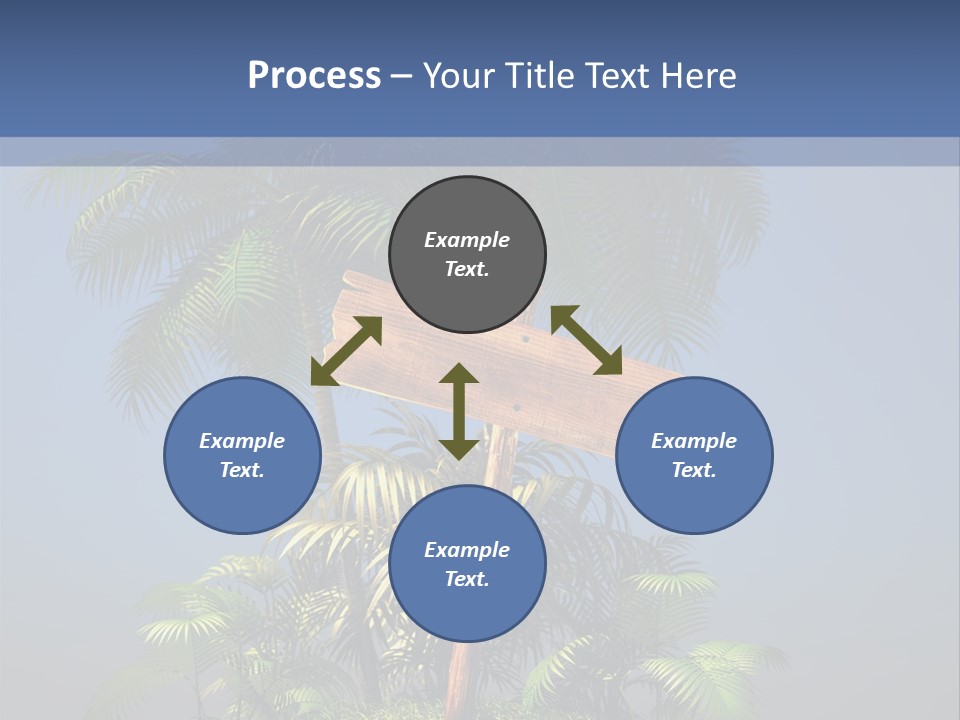 Process – Your Title Text Here

Example Text.

Example Text.

Example Text.

Example Text.